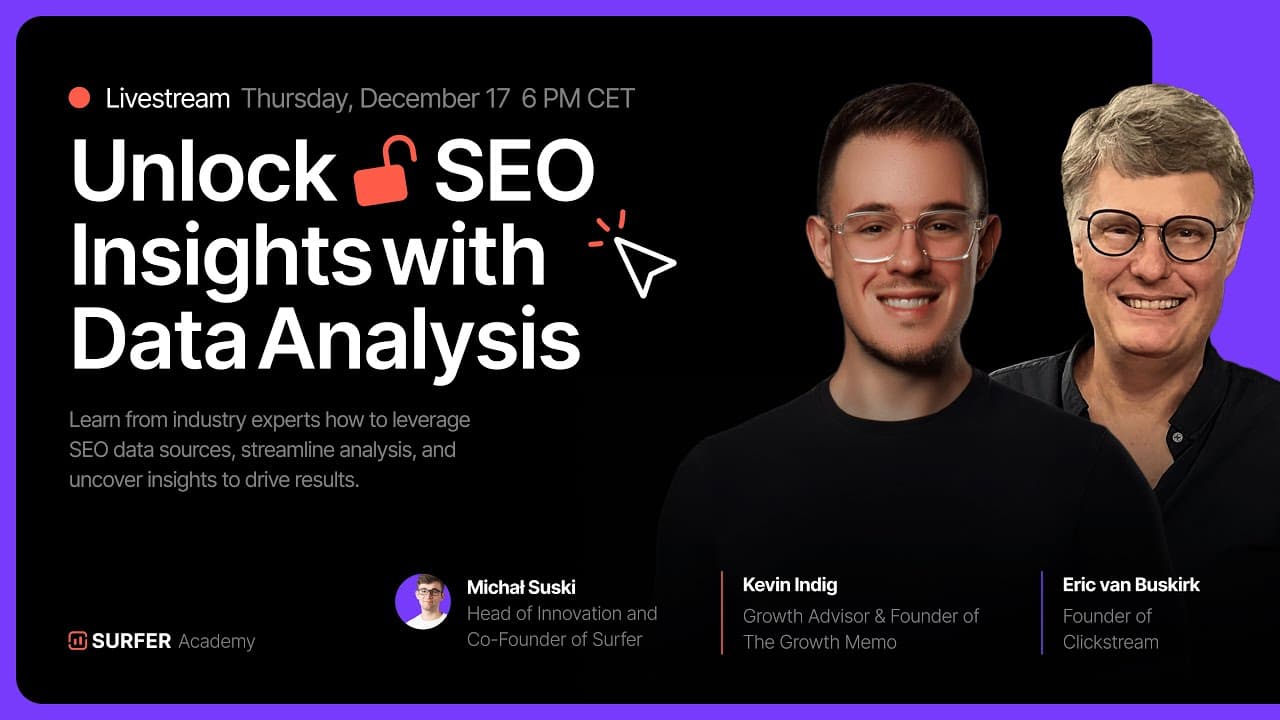 Livestream Thursday, December 17 6 PM CET

Unlock SEO Insights with Data Analysis

Learn from industry experts how to leverage SEO data sources, streamline analysis, and uncover insights to drive results.

SURFER Academy

Michał Suski
Head of Innovation and Co-Founder of Surfer

Kevin Indig
Growth Advisor & Founder of The Growth Memo

Eric van Buskirk
Founder of Clickstream